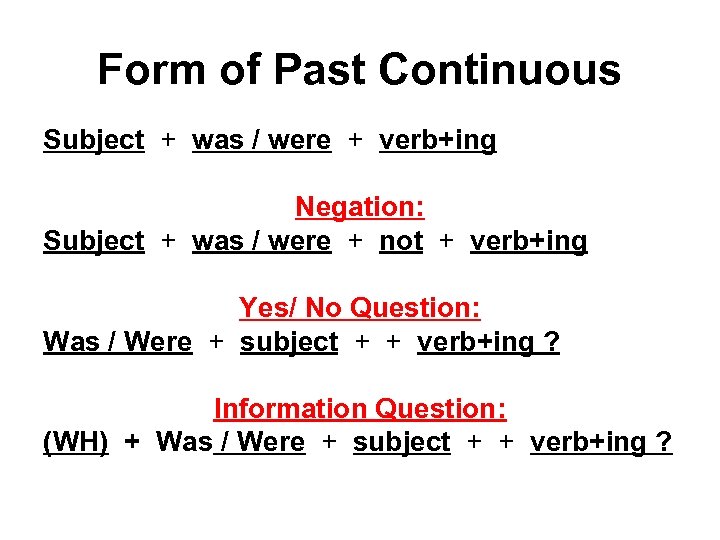 Form of Past Continuous

Subject + was / were + verb+ing

Negation:
Subject + was / were + not + verb+ing

Yes/ No Question:
Was / Were + subject + + verb+ing ?

Information Question:
(WH) + Was / Were + subject + + verb+ing ?